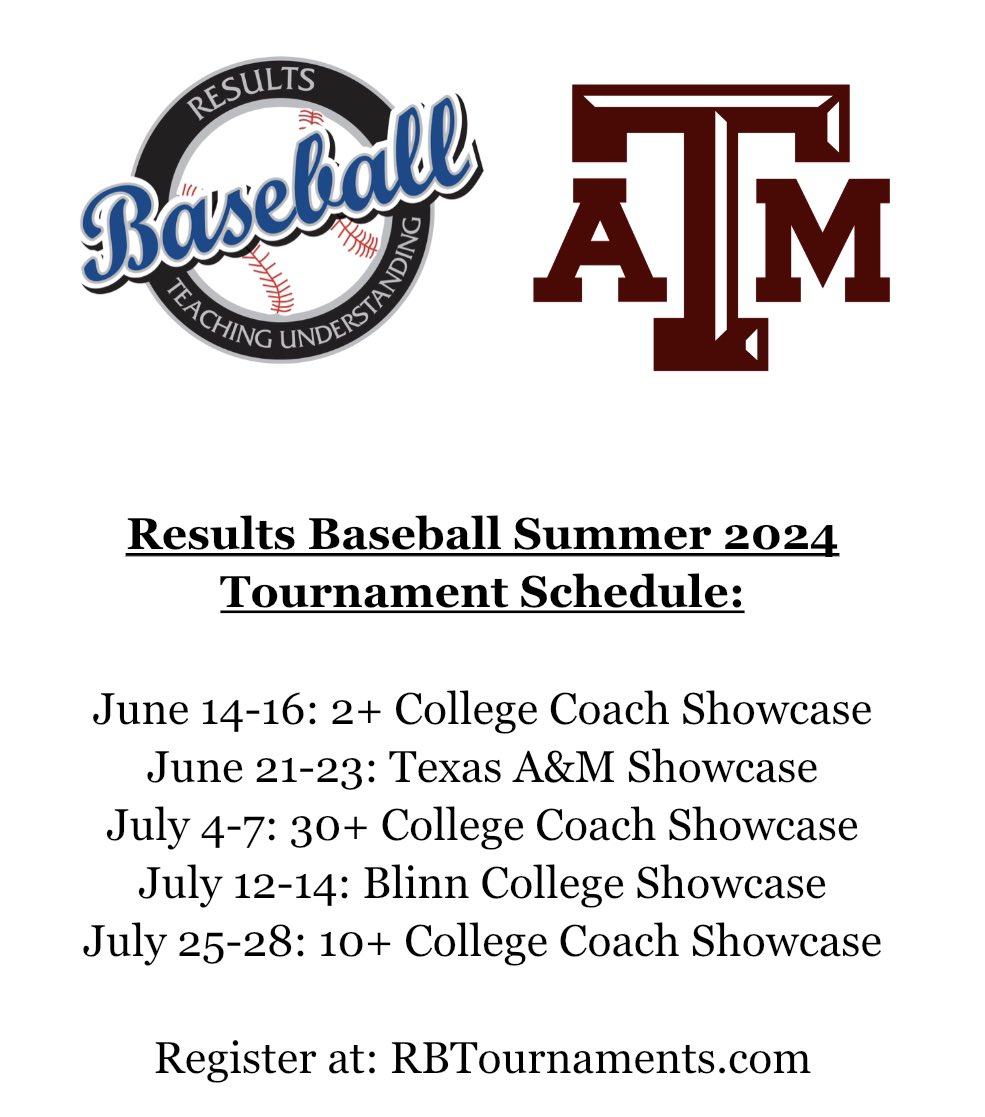 RESULTS
Baseball
TEACHING UNDERSTANDING

ATM

Results Baseball Summer 2024 Tournament Schedule:

June 14-16: 2+ College Coach Showcase
June 21-23: Texas A&M Showcase
July 4-7: 30+ College Coach Showcase
July 12-14: Blinn College Showcase
July 25-28: 10+ College Coach Showcase

Register at: RBTournaments.com